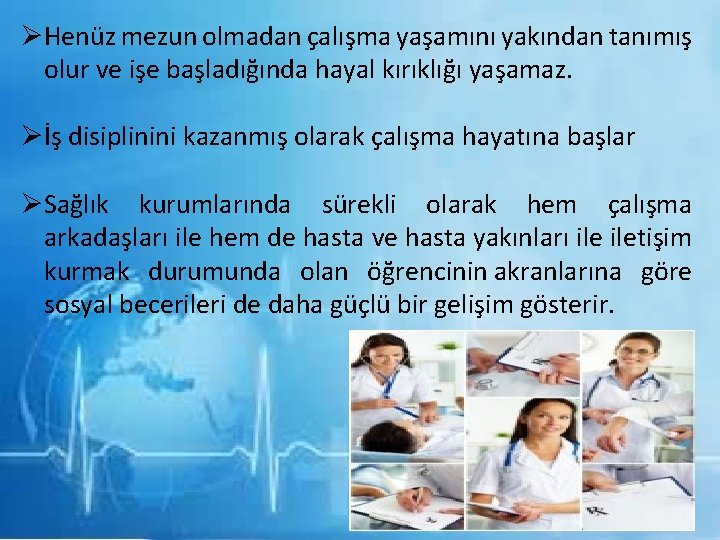 ➢Henüz mezun olmadan çalışma yaşamını yakından tanımış olur ve işe başladığında hayal kırıklığı yaşamaz.

➢İş disiplinini kazanmış olarak çalışma hayatına başlar

➢Sağlık kurumlarında sürekli olarak hem çalışma arkadaşları ile hem de hasta ve hasta yakınları ile iletişim kurmak durumunda olan öğrencinin akranlarına göre sosyal becerileri de daha güçlü bir gelişim gösterir.